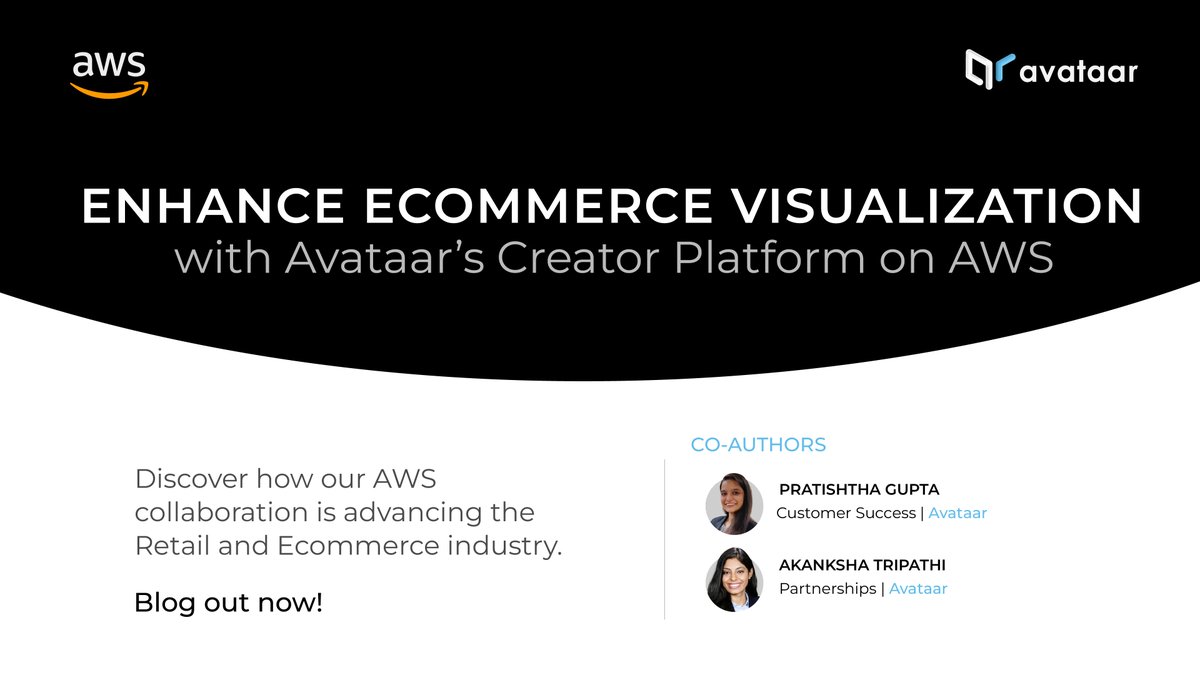 aws

avataar

ENHANCE ECOMMERCE VISUALIZATION
with Avataar's Creator Platform on AWS

Discover how our AWS collaboration is advancing the Retail and Ecommerce industry.

Blog out now!

CO-AUTHORS

PRATISHTHA GUPTA
Customer Success | Avataar

AKANKSHA TRIPATHI
Partnerships | Avataar